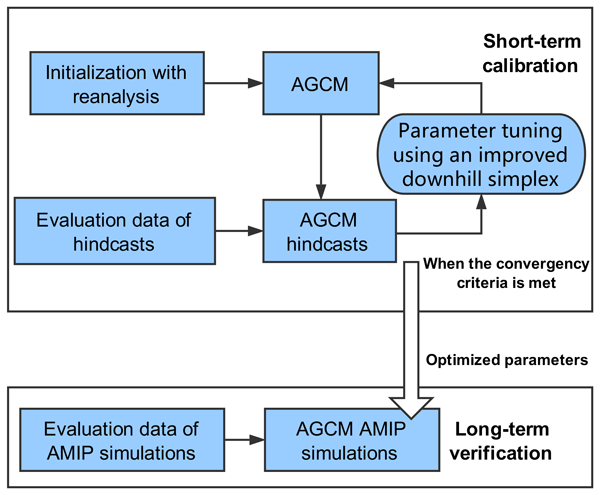 Short-term calibration

Initialization with reanalysis

AGCM

Parameter tuning using an improved downhill simplex

Evaluation data of hindcasts

AGCM hindcasts

When the convergency criteria is met

Optimized parameters

Evaluation data of AMIP simulations

AGCM AMIP simulations

Long-term verification